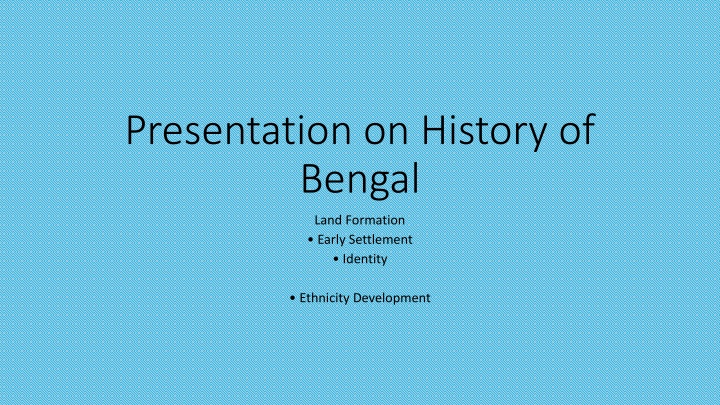 Presentation on History of Bengal

Land Formation
• Early Settlement
• Identity

• Ethnicity Development